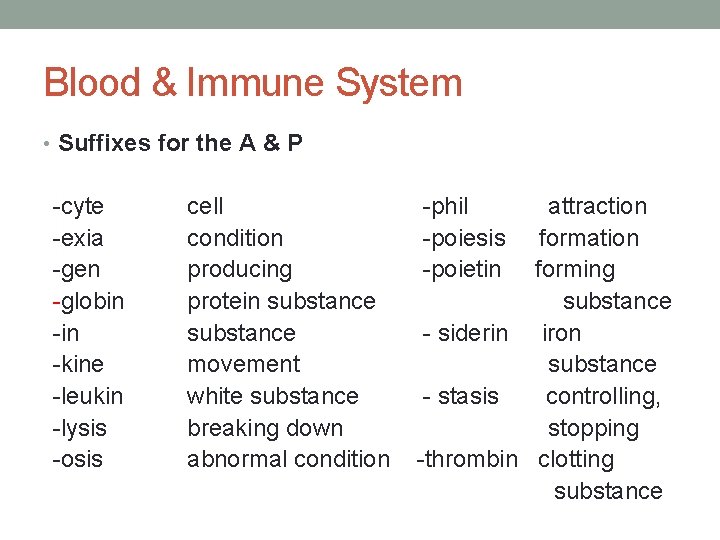 Blood & Immune System

• Suffixes for the A & P

-cyte cell
-exia condition
-gen producing
-globin protein substance
-in substance
-kine movement
-leukin white substance
-lysis breaking down
-osis abnormal condition

-phil attraction
-poiesis formation
-poietin forming substance
- siderin iron substance
- stasis controlling, stopping
-thrombin clotting substance